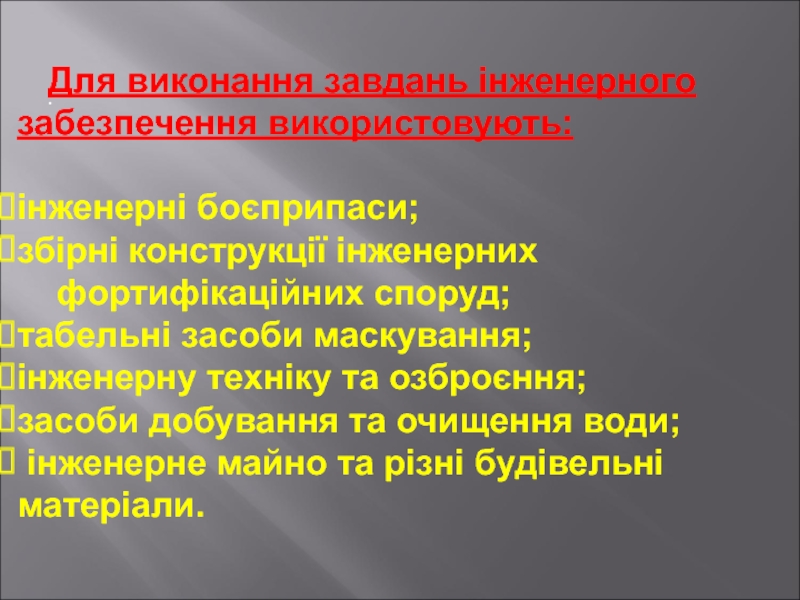 Для виконання завдань інженерного забезпечення використовують:

інженерні боєприпаси;
збірні конструкції інженерних фортифікаційних споруд;
табельні засоби маскування;
інженерну техніку та озброєння;
засоби добування та очищення води;
інженерне майно та різні будівельні матеріали.